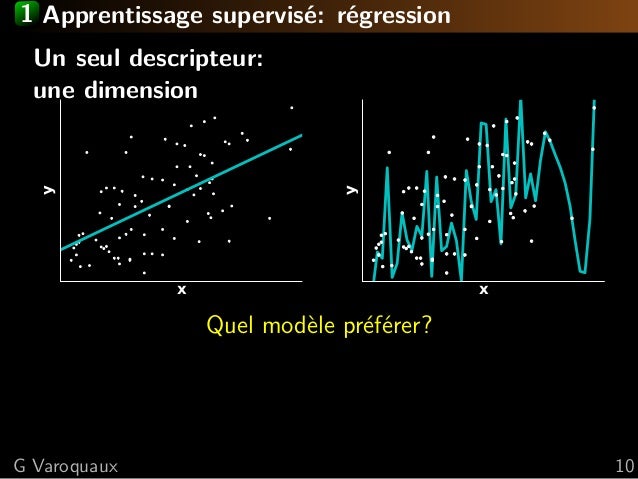 1 Apprentissage supervisé: régression

Un seul descripteur:
une dimension

y

x

y

x

Quel modèle préférer?

G Varoquaux

10